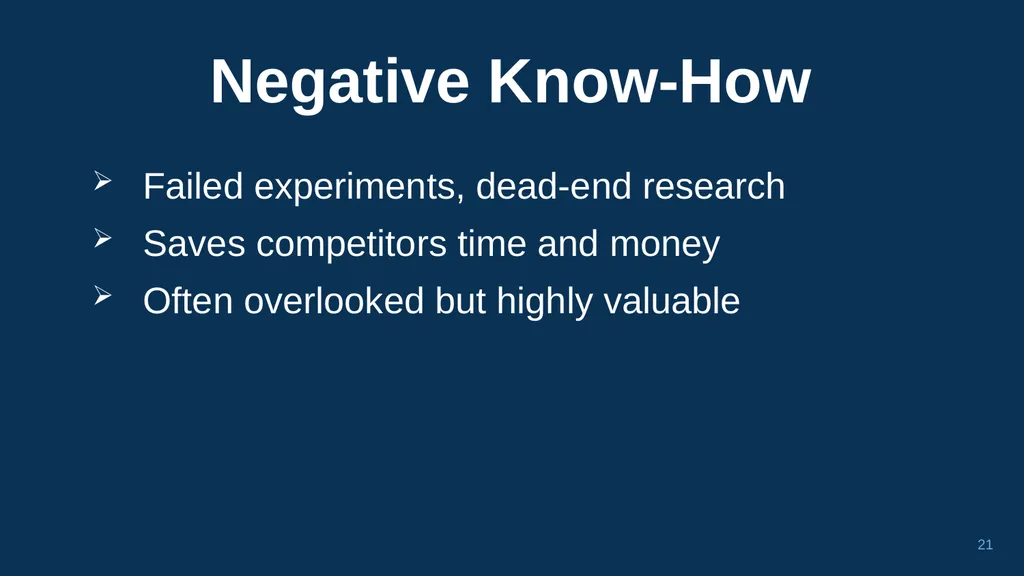 Negative Know-How

➢ Failed experiments, dead-end research

➢ Saves competitors time and money

➢ Often overlooked but highly valuable

21